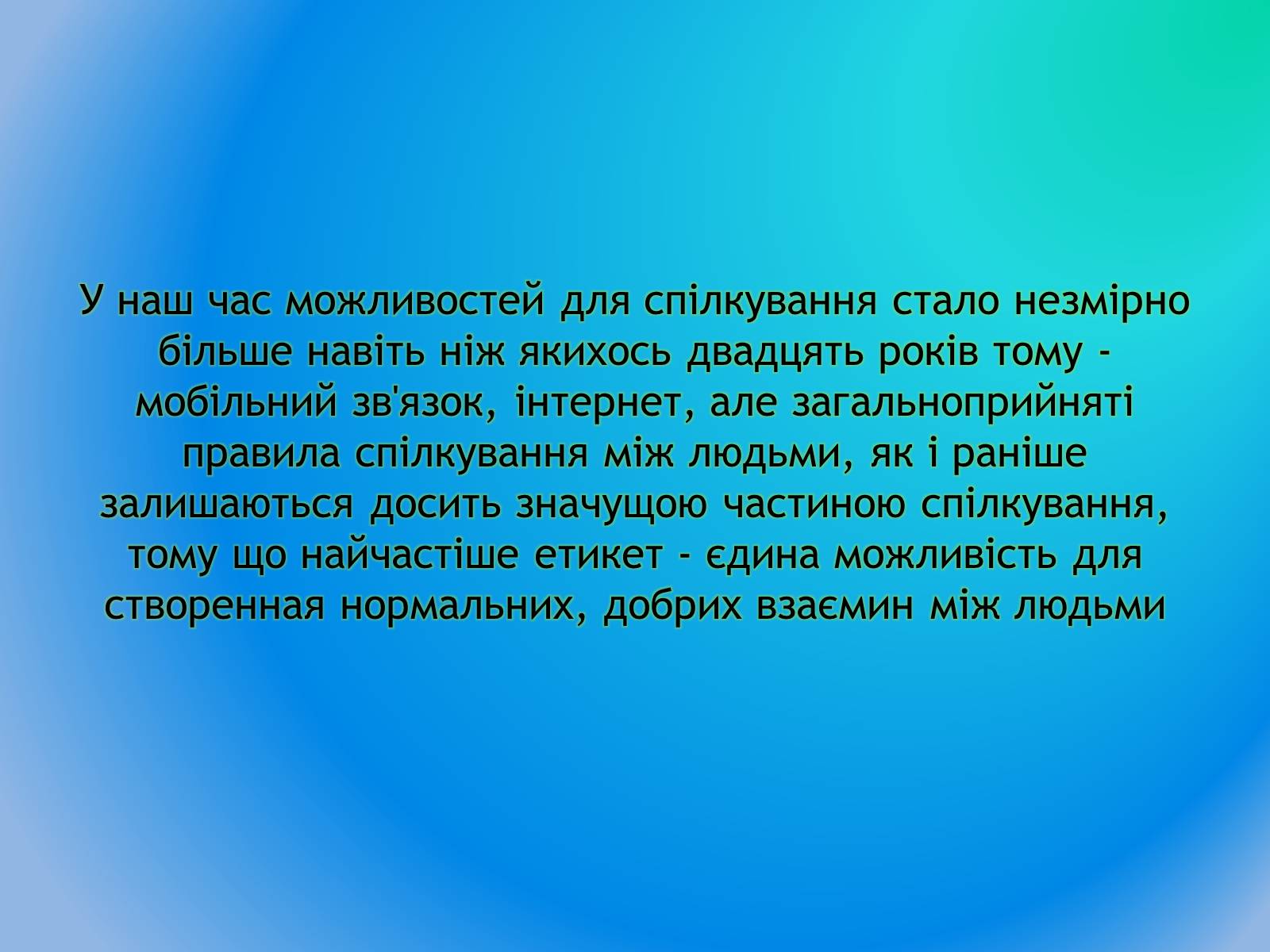 У наш час можливостей для спілкування стало незмірно більше навіть ніж якихось двадцять років тому - мобільний зв'язок, інтернет, але загальноприйняті правила спілкування між людьми, як і раніше залишаються досить значущою частиною спілкування, тому що найчастіше етикет - єдина можливість для створенная нормальних, добрих взаємин між людьми